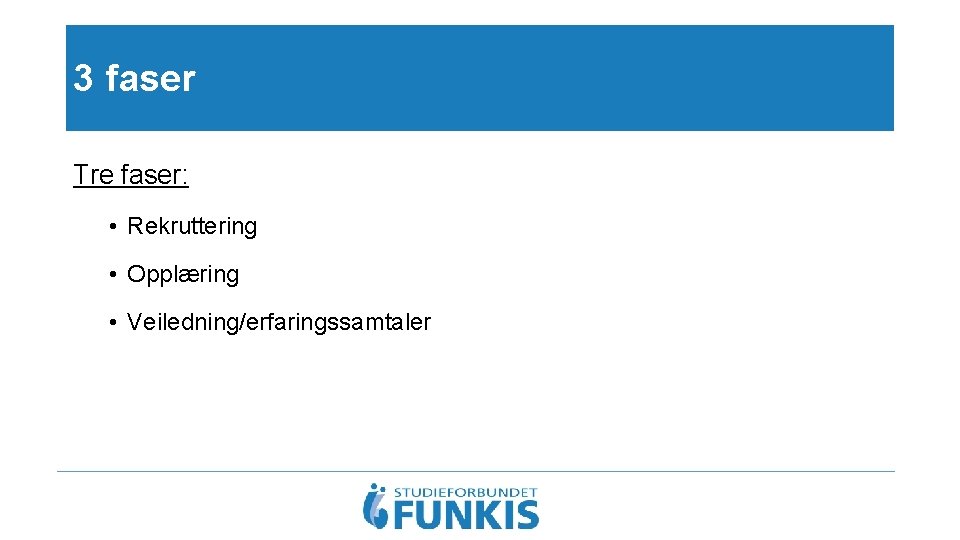 3 faser

Tre faser:

• Rekruttering

• Opplæring

• Veiledning/erfaringssamtaler

STUDIEFORBUNDET FUNKIS